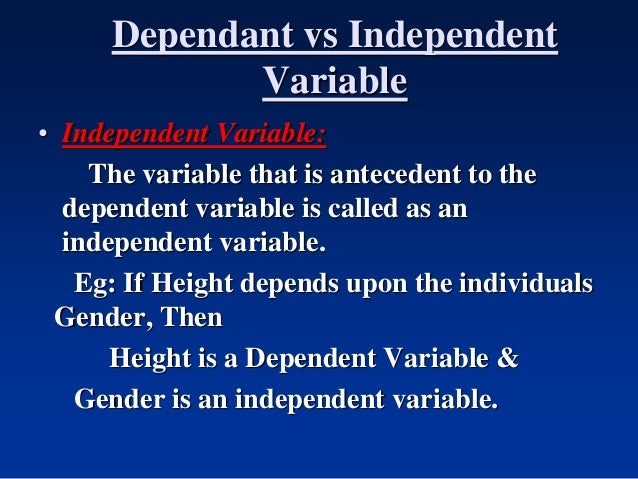 Dependant vs Independent Variable

• Independent Variable:

The variable that is antecedent to the dependent variable is called as an independent variable.

Eg: If Height depends upon the individuals Gender, Then

Height is a Dependent Variable &

Gender is an independent variable.